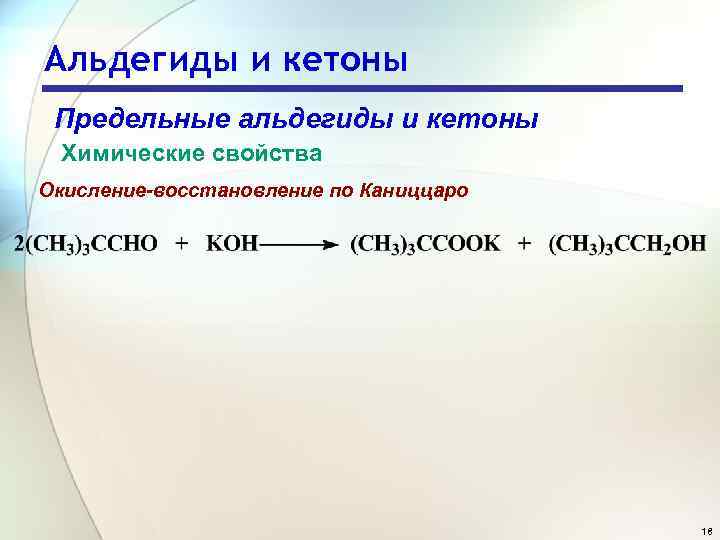 Альдегиды и кетоны

Предельные альдегиды и кетоны

Химические свойства

Окисление-восстановление по Каниццаро

$2(CH_3)_3CCHO + KOH \longrightarrow (CH_3)_3CCOOK + (CH_3)_3CCH_2OH$

18